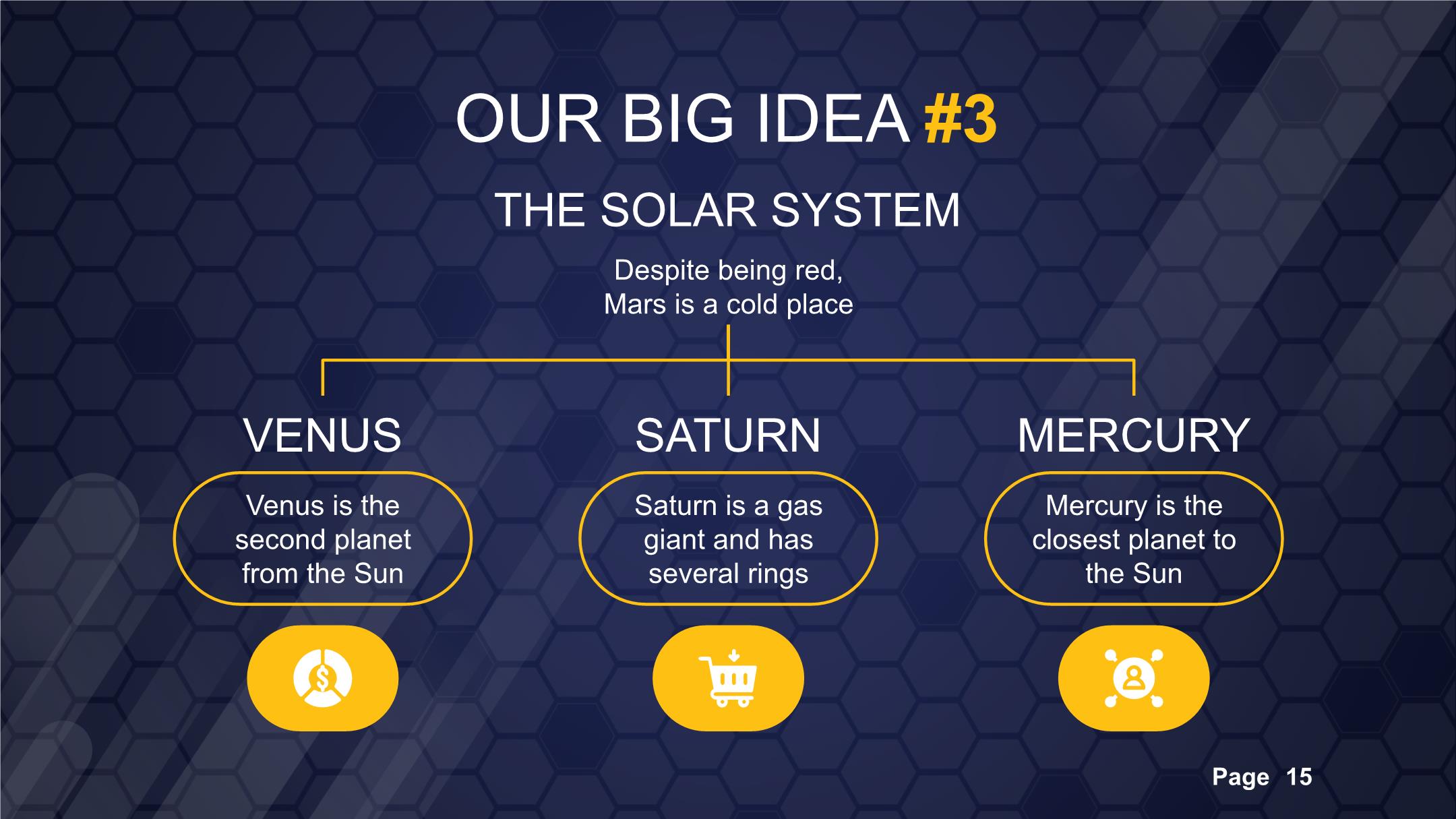 OUR BIG IDEA #3

THE SOLAR SYSTEM

Despite being red, Mars is a cold place

VENUS

Venus is the second planet from the Sun

SATURN

Saturn is a gas giant and has several rings

MERCURY

Mercury is the closest planet to the Sun

Page 15